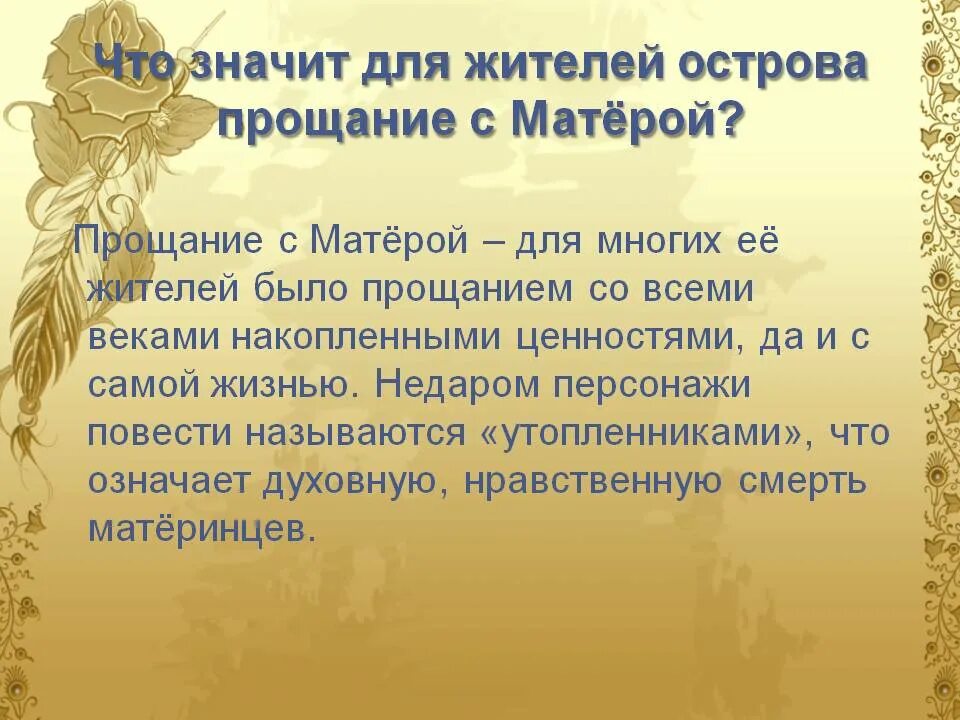 Что значит для жителей острова прощание с Матёрой?

Прощание с Матёрой – для многих её жителей было прощанием со всеми веками накопленными ценностями, да и с самой жизнью. Недаром персонажи повести называются «утопленниками», что означает духовную, нравственную смерть матёринцев.